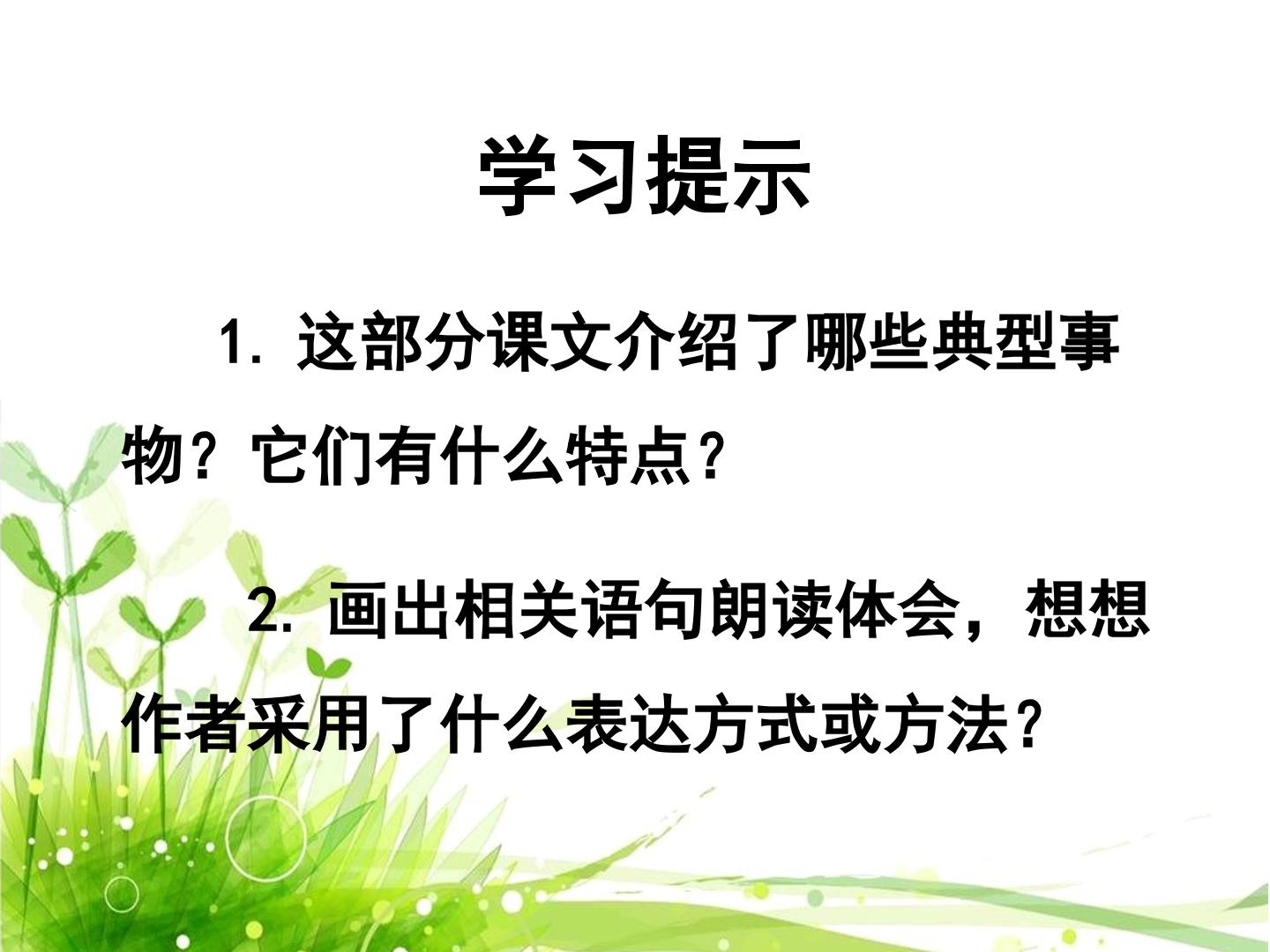 学习提示

1.这部分课文介绍了哪些典型事物？它们有什么特点？

2.画出相关语句朗读体会，想想作者采用了什么表达方式或方法？